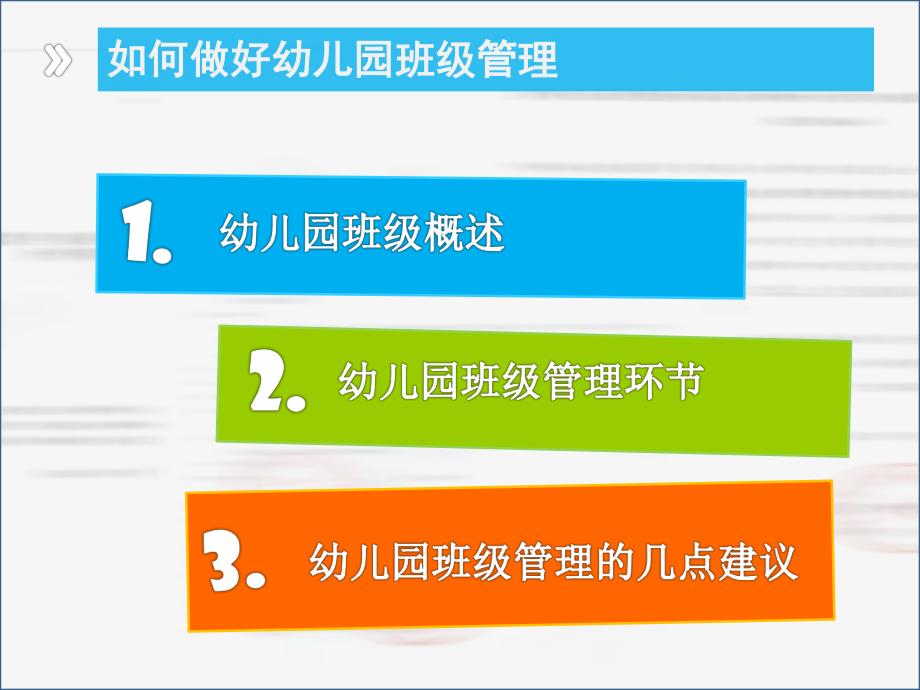 如何做好幼儿园班级管理

1. 幼儿园班级概述

2. 幼儿园班级管理环节

3. 幼儿园班级管理的几点建议